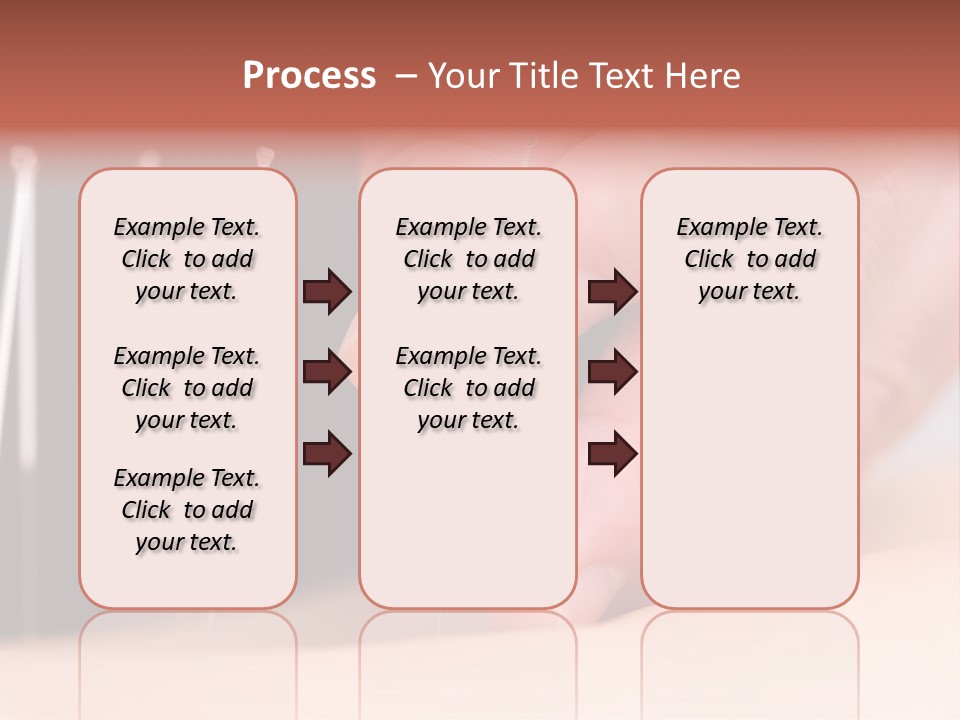 Process – Your Title Text Here

Example Text. Click to add your text.

Example Text. Click to add your text.

Example Text. Click to add your text.

Example Text. Click to add your text.

Example Text. Click to add your text.

Example Text. Click to add your text.